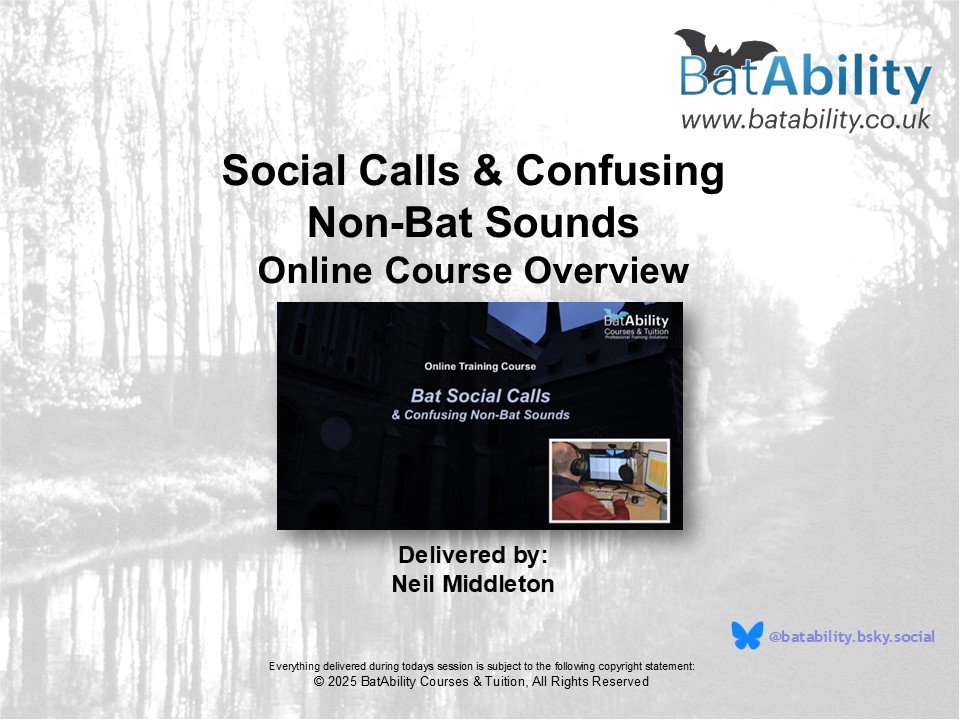 BatAbility
www.batability.co.uk

Social Calls & Confusing Non-Bat Sounds
Online Course Overview

BatAbility
Courses & Tuition
Professional Training Solutions

Online Training Course
Bat Social Calls
& Confusing Non-Bat Sounds

Delivered by:
Neil Middleton

@batability.bsky.social

Everything delivered during todays session is subject to the following copyright statement:
© 2025 BatAbility Courses & Tuition, All Rights Reserved